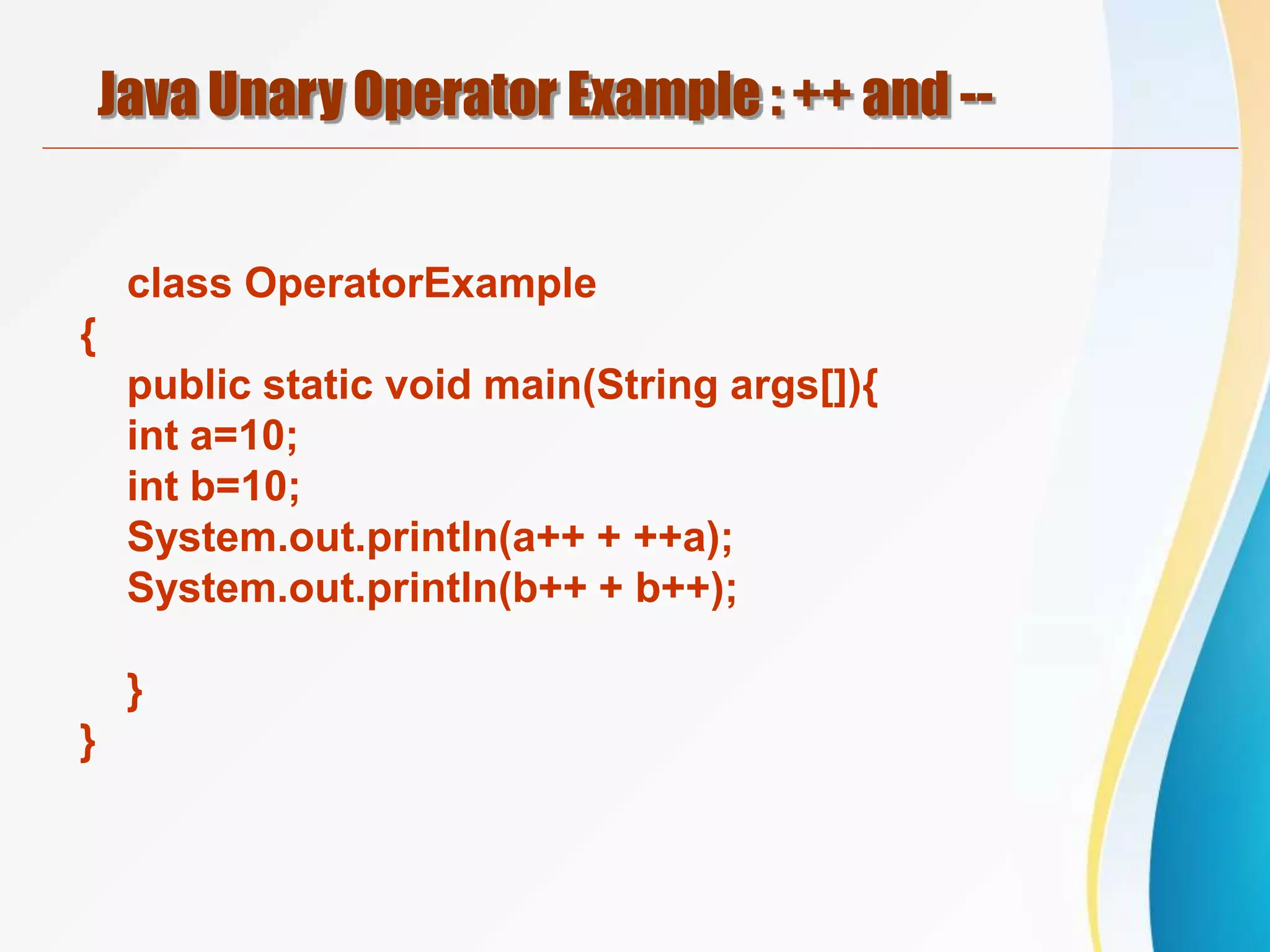 Java Unary Operator Example : ++ and --

class OperatorExample
{
public static void main(String args[]){
int a=10;
int b=10;
System.out.println(a++ + ++a);
System.out.println(b++ + b++);

}
}